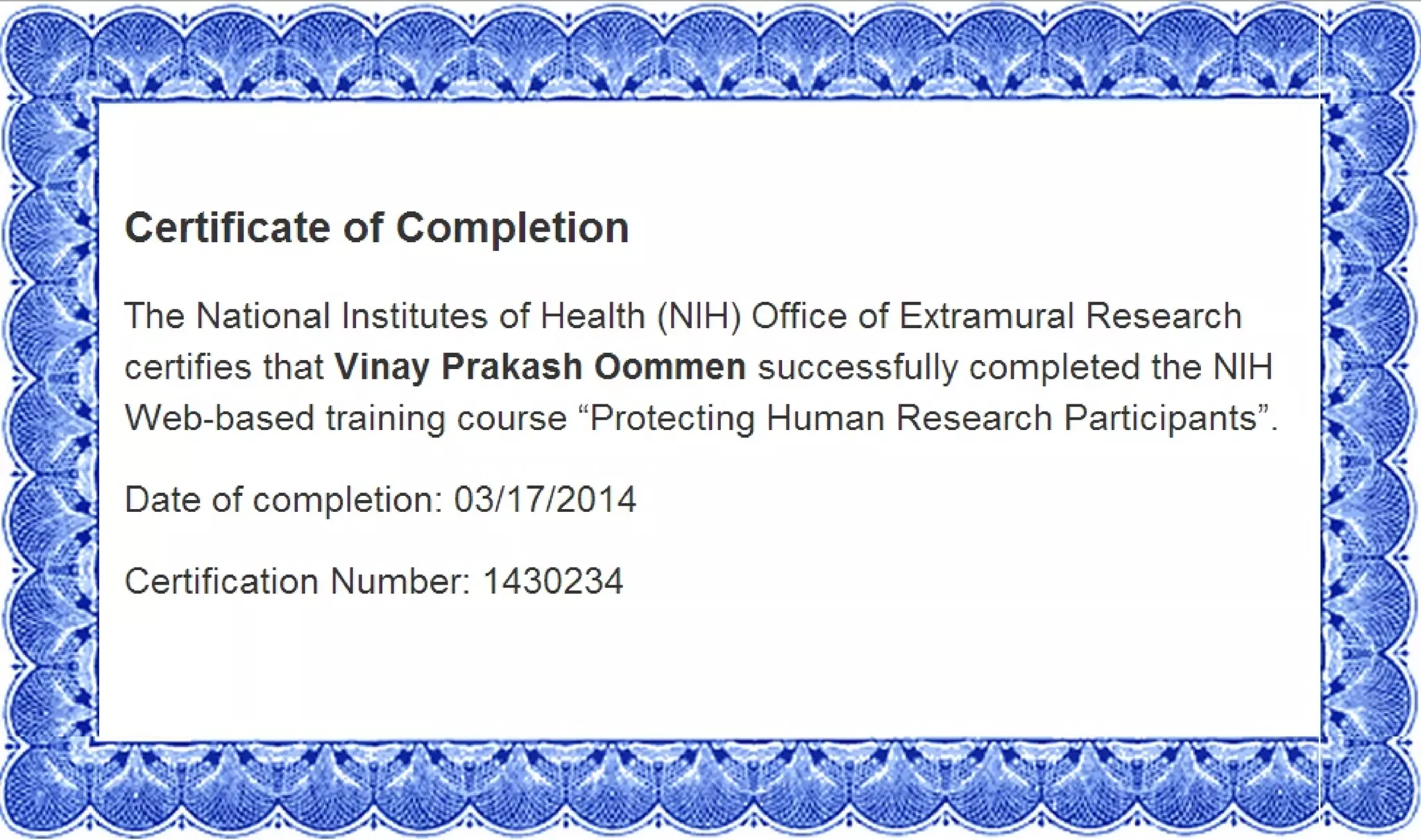 Certificate of Completion

The National Institutes of Health (NIH) Office of Extramural Research certifies that Vinay Prakash Oommen successfully completed the NIH Web-based training course “Protecting Human Research Participants”.

Date of completion: 03/17/2014

Certification Number: 1430234